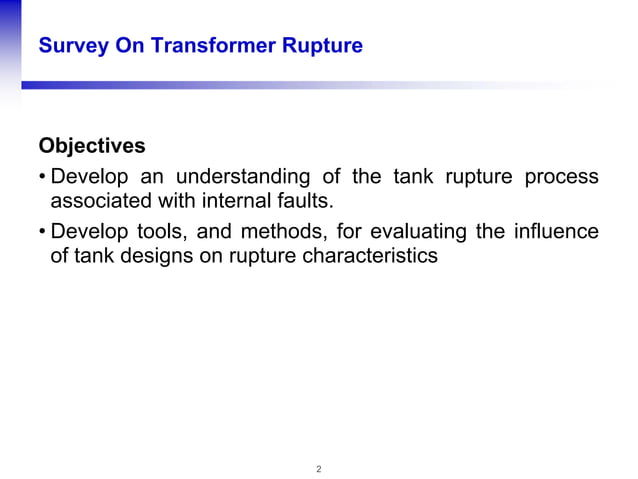 Survey On Transformer Rupture

Objectives

• Develop an understanding of the tank rupture process associated with internal faults.

• Develop tools, and methods, for evaluating the influence of tank designs on rupture characteristics

2